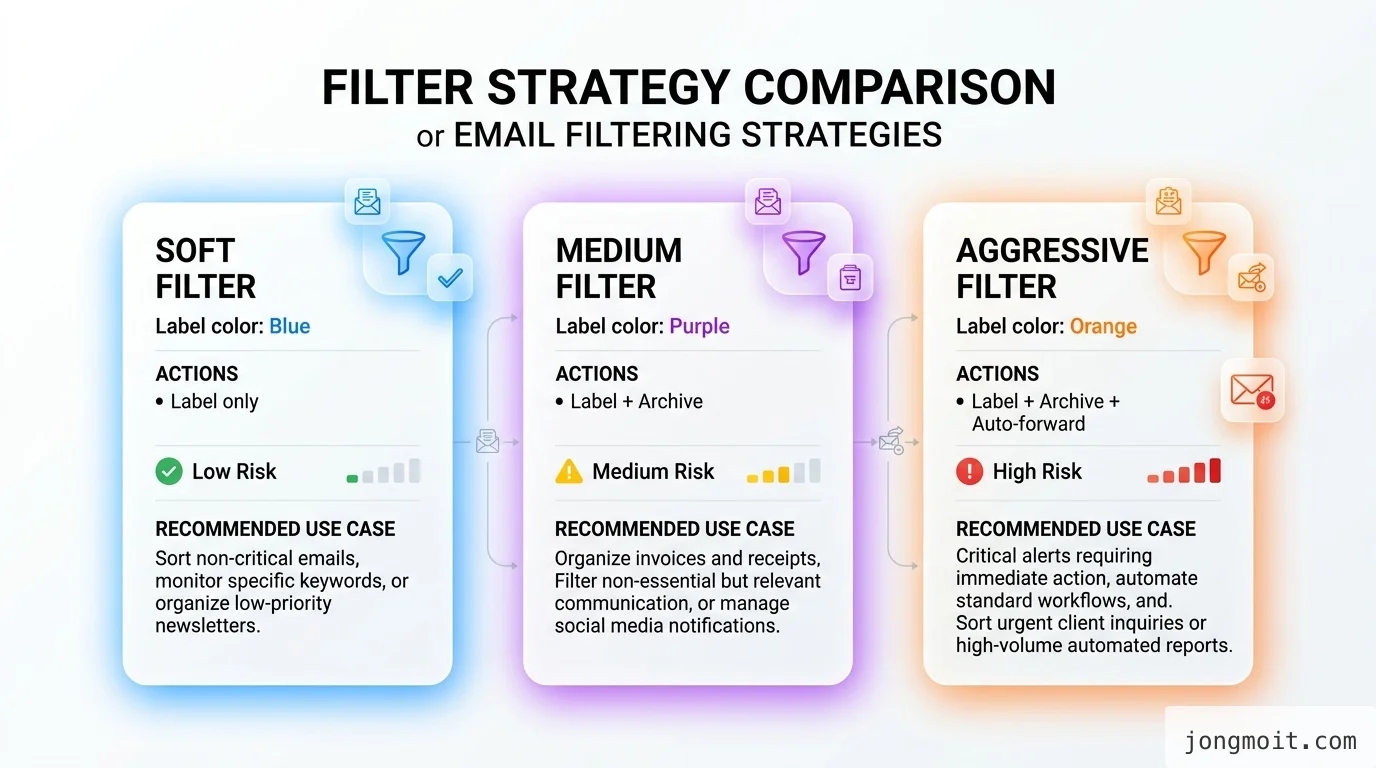 FILTER STRATEGY COMPARISON
or EMAIL FILTERING STRATEGIES

SOFT FILTER
Label color: Blue
ACTIONS
• Label only
Low Risk
RECOMMENDED USE CASE
Sort non-critical emails, monitor specific keywords, or organize low-priority newsletters.

MEDIUM FILTER
Label color: Purple
ACTIONS
• Label + Archive
Medium Risk
RECOMMENDED USE CASE
Organize invoices and receipts, Filter non-essential but relevant communication, or manage social media notifications.

AGGRESSIVE FILTER
Label color: Orange
ACTIONS
• Label + Archive + Auto-forward
High Risk
RECOMMENDED USE CASE
Critical alerts requiring immediate action, automate standard workflows, and. Sort urgent client inquiries or high-volume automated reports.

jongmoit.com